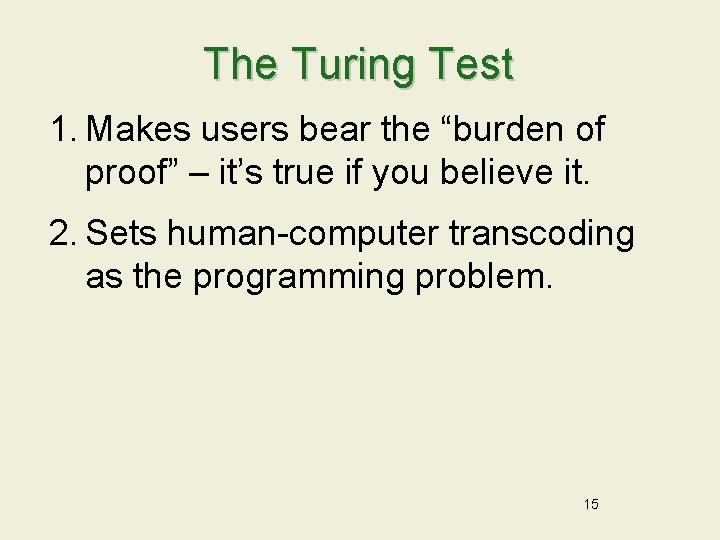 The Turing Test

1. Makes users bear the “burden of proof” – it’s true if you believe it.

2. Sets human-computer transcoding as the programming problem.

15